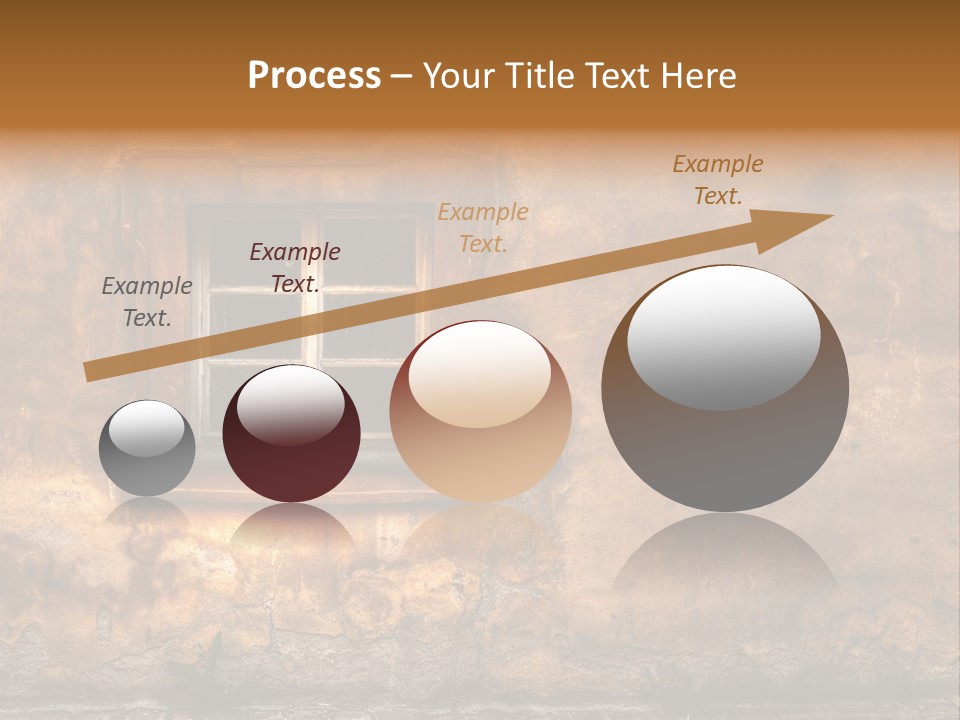 Process – Your Title Text Here

Example Text.

Example Text.

Example Text.

Example Text.